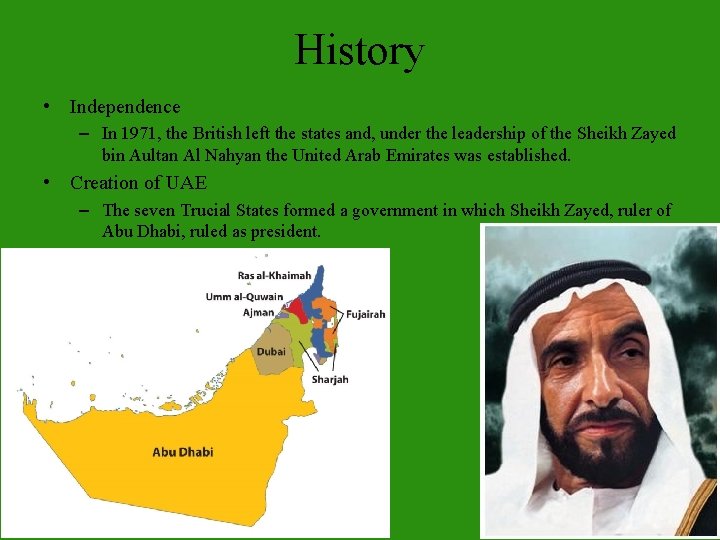 History

• Independence
  – In 1971, the British left the states and, under the leadership of the Sheikh Zayed bin Aultan Al Nahyan the United Arab Emirates was established.
• Creation of UAE
  – The seven Trucial States formed a government in which Sheikh Zayed, ruler of Abu Dhabi, ruled as president.

Ras al-Khaimah
Umm al-Quwain
Ajman
Fujairah
Dubai
Sharjah
Abu Dhabi